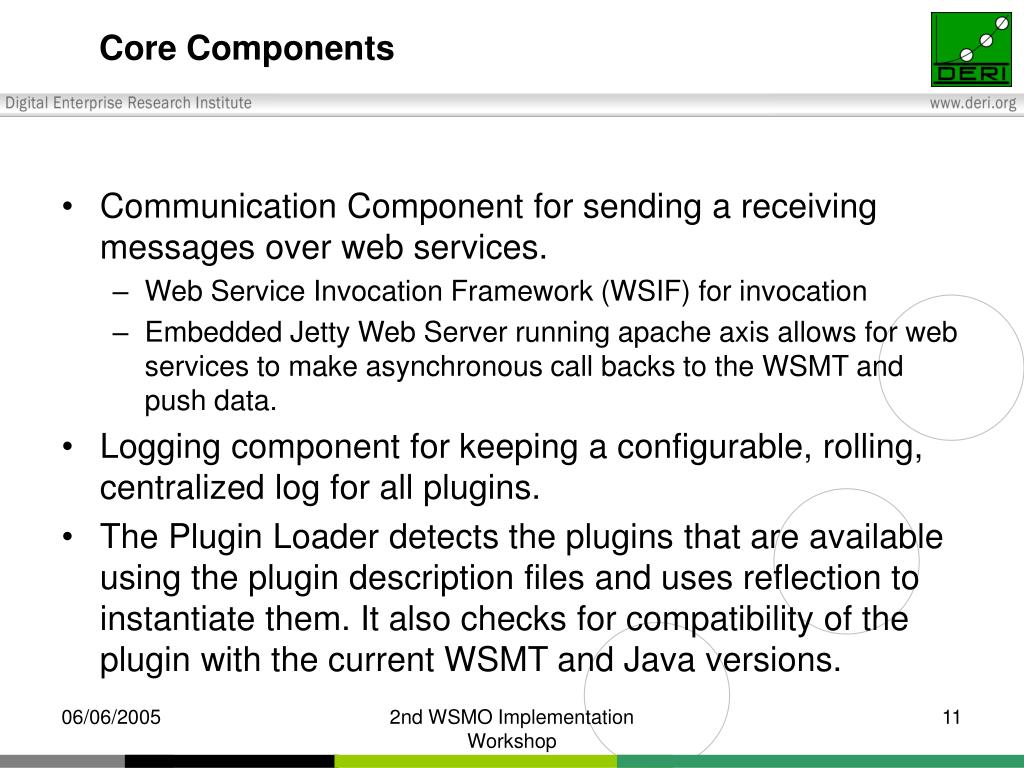 Core Components

DERI

Digital Enterprise Research Institute

www.deri.org

• Communication Component for sending a receiving messages over web services.
– Web Service Invocation Framework (WSIF) for invocation
– Embedded Jetty Web Server running apache axis allows for web services to make asynchronous call backs to the WSMT and push data.
• Logging component for keeping a configurable, rolling, centralized log for all plugins.
• The Plugin Loader detects the plugins that are available using the plugin description files and uses reflection to instantiate them. It also checks for compatibility of the plugin with the current WSMT and Java versions.

06/06/2005

2nd WSMO Implementation Workshop

11